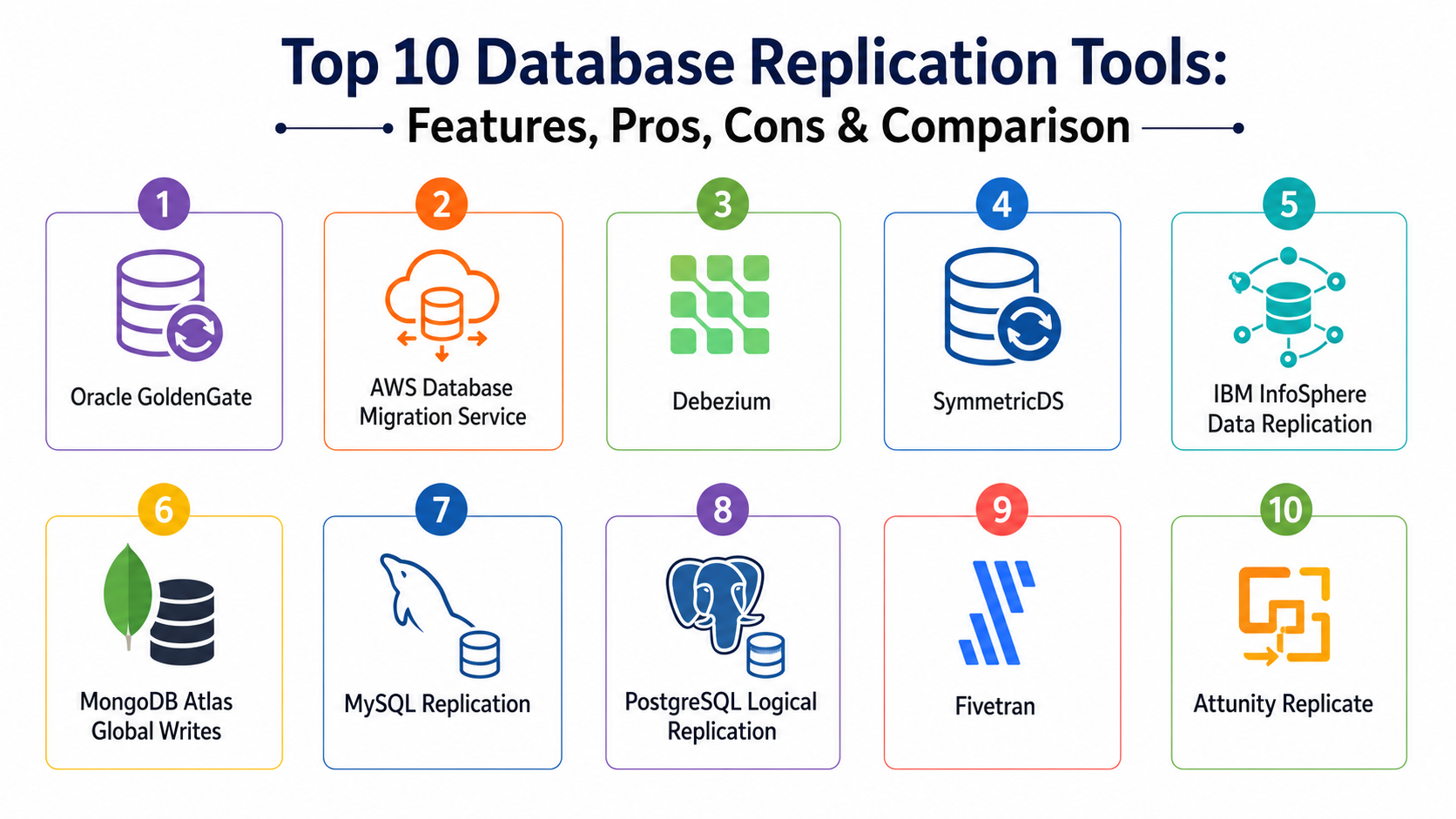 Top 10 Database Replication Tools:
Features, Pros, Cons & Comparison

1
Oracle GoldenGate

2
AWS Database Migration Service

3
Debezium

4
SymmetricDS

5
IBM InfoSphere Data Replication

6
MongoDB Atlas Global Writes

7
MySQL Replication

8
PostgreSQL Logical Replication

9
Fivetran

10
Attunity Replicate